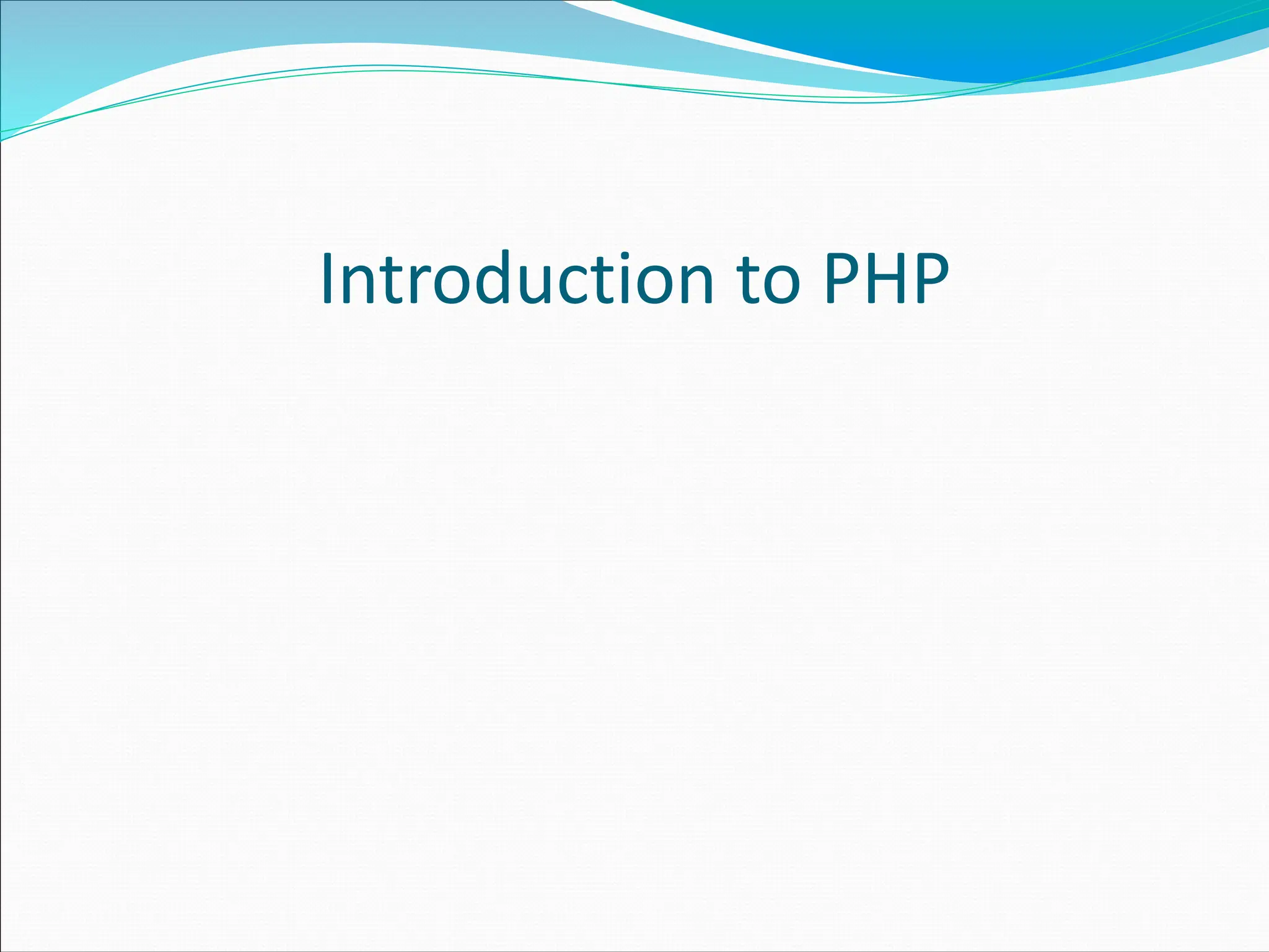 Introduction to PHP